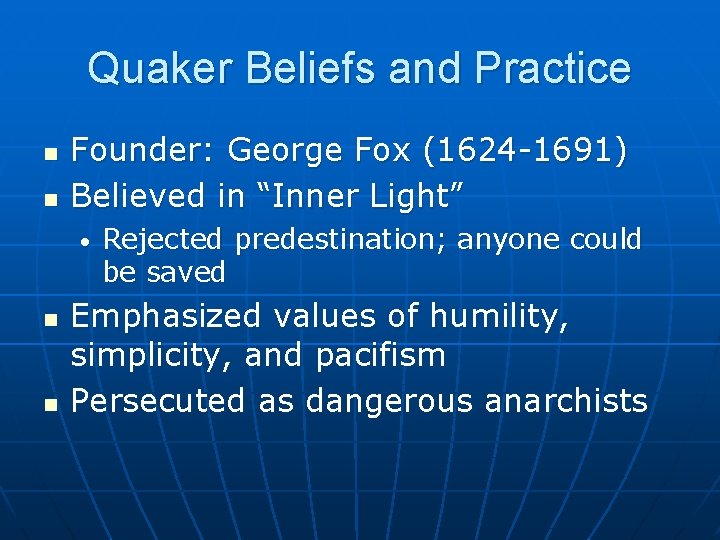 Quaker Beliefs and Practice

- Founder: George Fox (1624-1691)
- Believed in “Inner Light”
  - Rejected predestination; anyone could be saved
- Emphasized values of humility, simplicity, and pacifism
- Persecuted as dangerous anarchists